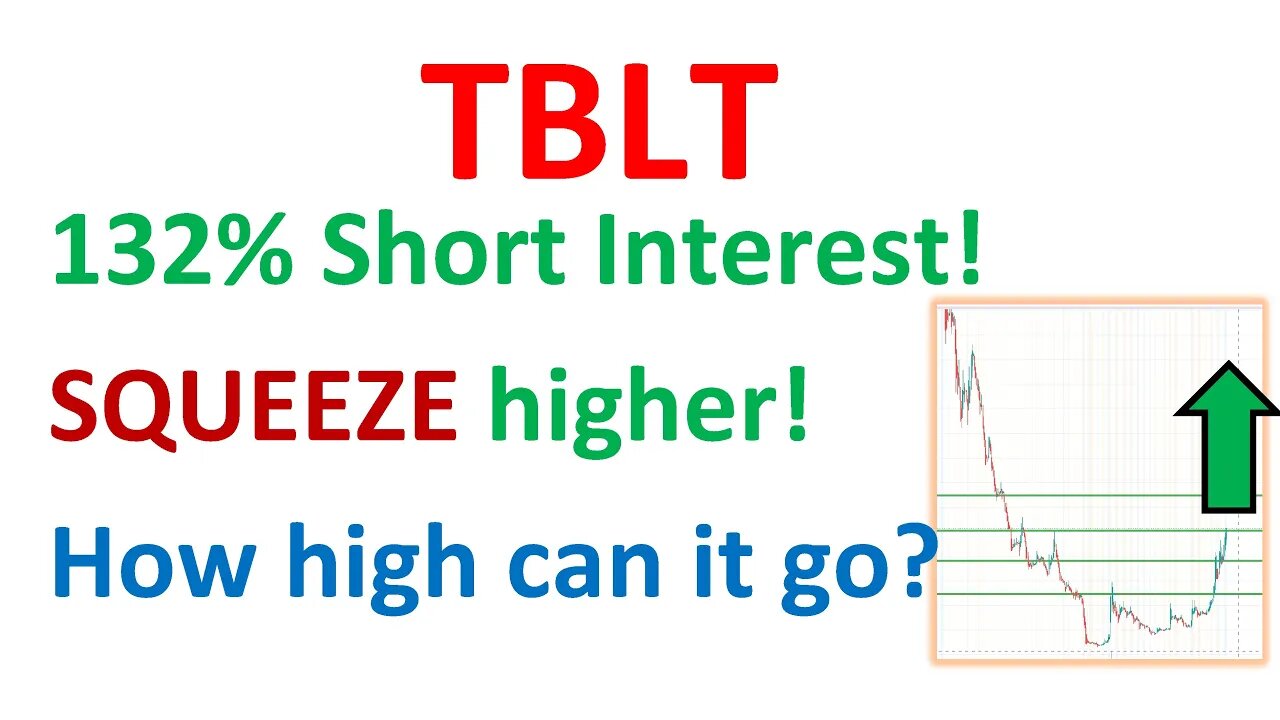 TBLT

132% Short Interest!

SQUEEZE higher!

How high can it go?